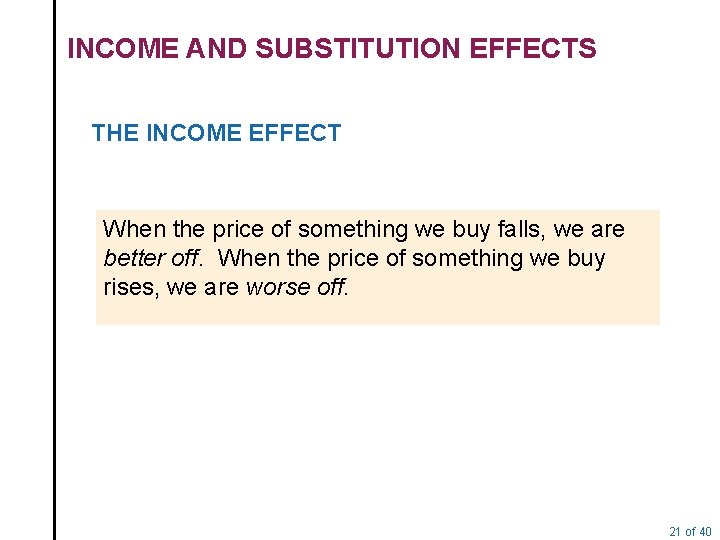 INCOME AND SUBSTITUTION EFFECTS

THE INCOME EFFECT

When the price of something we buy falls, we are better off. When the price of something we buy rises, we are worse off.

21 of 40